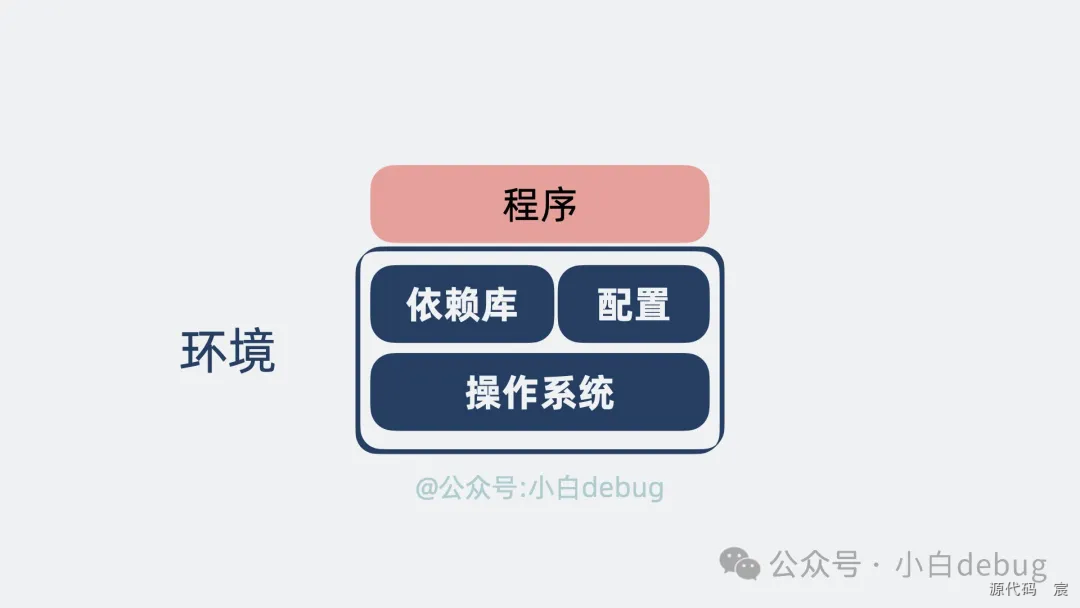 程序

环境

依赖库

配置

操作系统

@公众号:小白debug

公众号 · 小白debug

源代码 宸